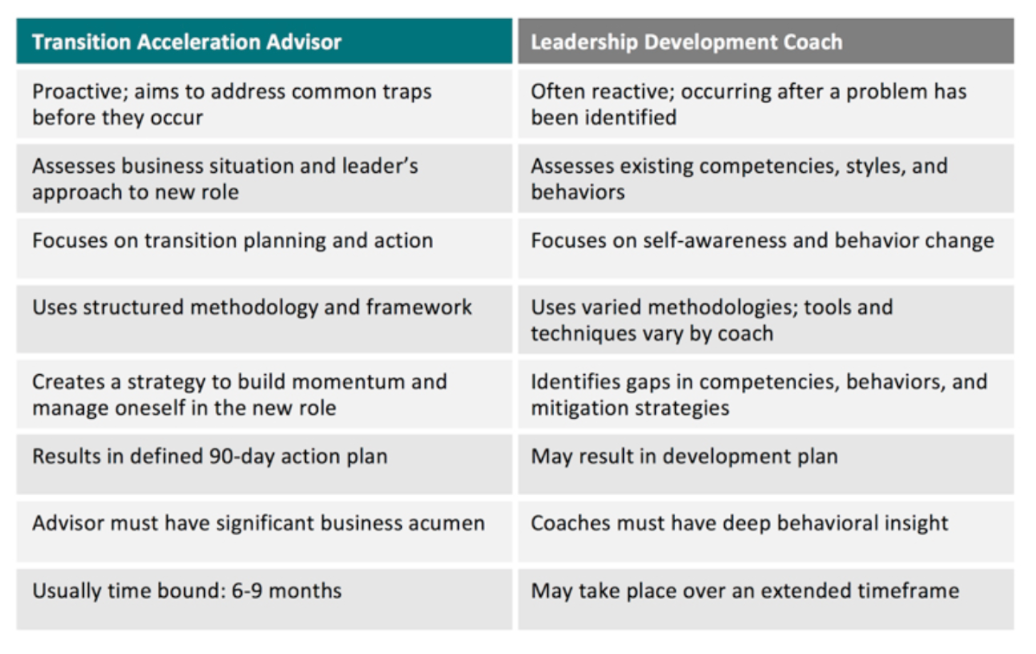 | Transition Acceleration Advisor | Leadership Development Coach |
|---|---|
| Proactive; aims to address common traps before they occur | Often reactive; occurring after a problem has been identified |
| Assesses business situation and leader's approach to new role | Assesses existing competencies, styles, and behaviors |
| Focuses on transition planning and action | Focuses on self-awareness and behavior change |
| Uses structured methodology and framework | Uses varied methodologies; tools and techniques vary by coach |
| Creates a strategy to build momentum and manage oneself in the new role | Identifies gaps in competencies, behaviors, and mitigation strategies |
| Results in defined 90-day action plan | May result in development plan |
| Advisor must have significant business acumen | Coaches must have deep behavioral insight |
| Usually time bound: 6-9 months | May take place over an extended timeframe |